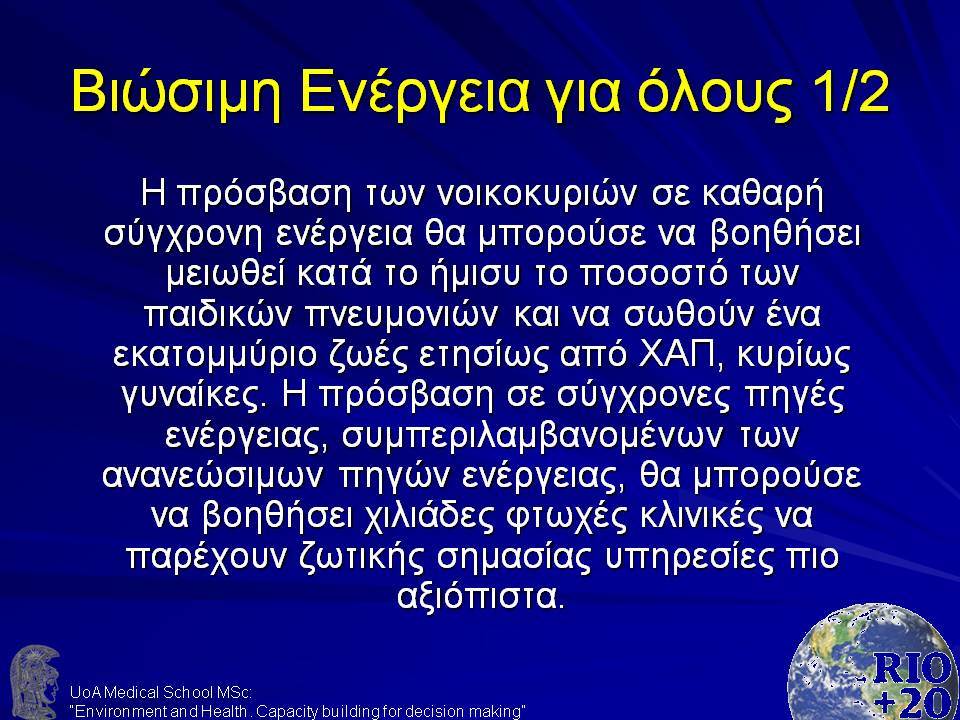 Βιώσιμη Ενέργεια για όλους 1/2

Η πρόσβαση των νοικοκυριών σε καθαρή σύγχρονη ενέργεια θα μπορούσε να βοηθήσει μειωθεί κατά το ήμισυ το ποσοστό των παιδικών πνευμονιών και να σωθούν ένα εκατομμύριο ζωές ετησίως από ΧΑΠ, κυρίως γυναίκες. Η πρόσβαση σε σύγχρονες πηγές ενέργειας, συμπεριλαμβανομένων των ανανεώσιμων πηγών ενέργειας, θα μπορούσε να βοηθήσει χιλιάδες φτωχές κλινικές να παρέχουν ζωτικής σημασίας υπηρεσίες πιο αξιόπιστα.

UoA Medical School MSc:
"Environment and Health. Capacity building for decision making"

RIO +20